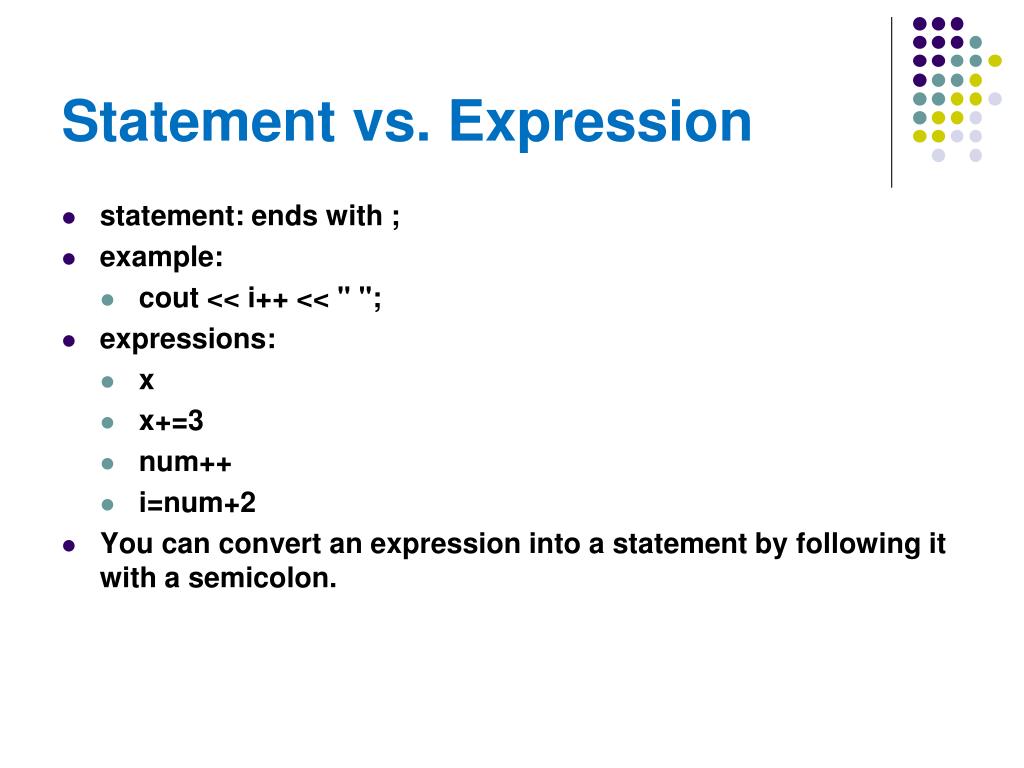 Statement vs. Expression

- statement: ends with ;
- example:
  - cout << i++ << " ";
- expressions:
  - x
  - x+=3
  - num++
  - i=num+2
- You can convert an expression into a statement by following it with a semicolon.